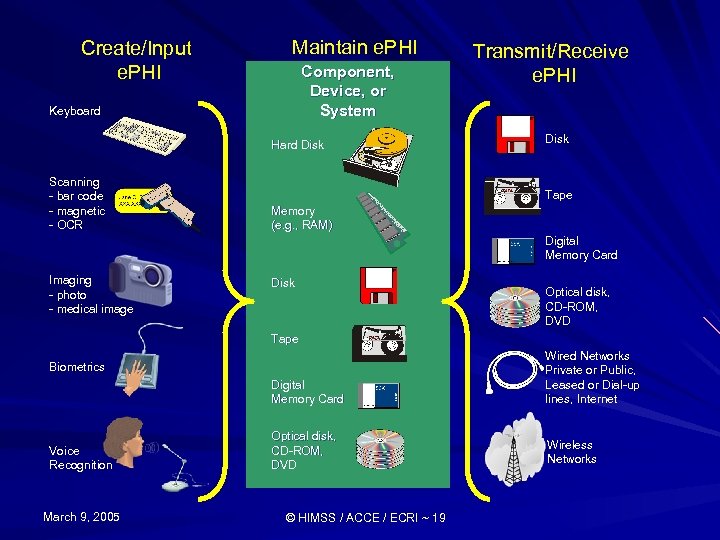 Create/Input ePHI

Keyboard

Scanning
- bar code
- magnetic
- OCR

Imaging
- photo
- medical image

Biometrics

Voice Recognition

Maintain ePHI

Component, Device, or System

Hard Disk

Memory (e.g., RAM)

Disk

Tape

Digital Memory Card

Optical disk, CD-ROM, DVD

Transmit/Receive ePHI

Disk

Tape

Digital Memory Card

Optical disk, CD-ROM, DVD

Wired Networks Private or Public, Leased or Dial-up lines, Internet

Wireless Networks

March 9, 2005

© HIMSS / ACCE / ECRI ~ 19